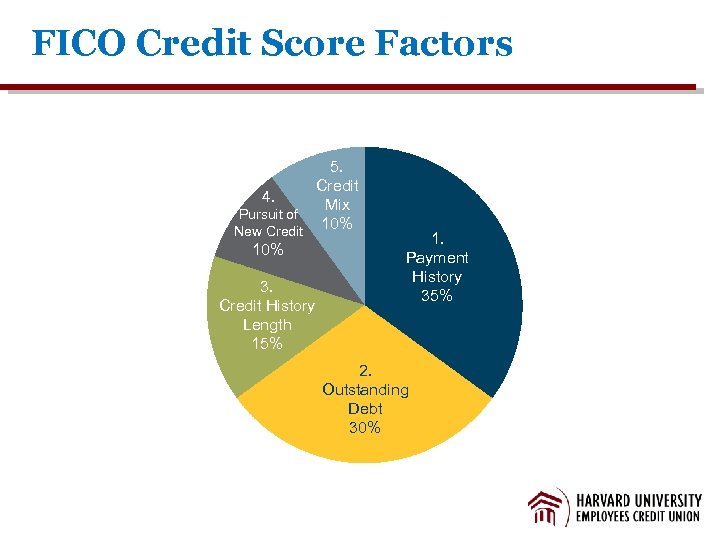 FICO Credit Score Factors

1. Payment History 35%

2. Outstanding Debt 30%

3. Credit History Length 15%

4. Pursuit of New Credit 10%

5. Credit Mix 10%

HARVARD UNIVERSITY
EMPLOYEES CREDIT UNION